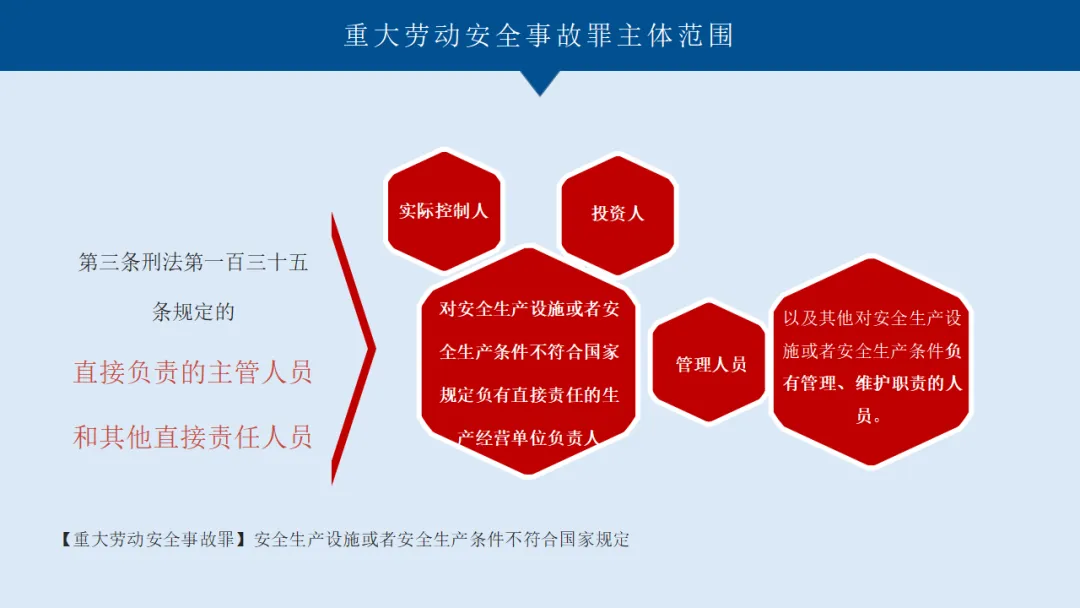 重大劳动安全事故罪主体范围

第三条刑法第一百三十五条规定的

直接负责的主管人员和其他直接责任人员

实际控制人

投资人

对安全生产设施或者安全生产条件不符合国家规定负有直接责任的生产经营单位负责人

管理人员

以及其他对安全生产设施或者安全生产条件负有管理、维护职责的人员。

【重大劳动安全事故罪】安全生产设施或者安全生产条件不符合国家规定